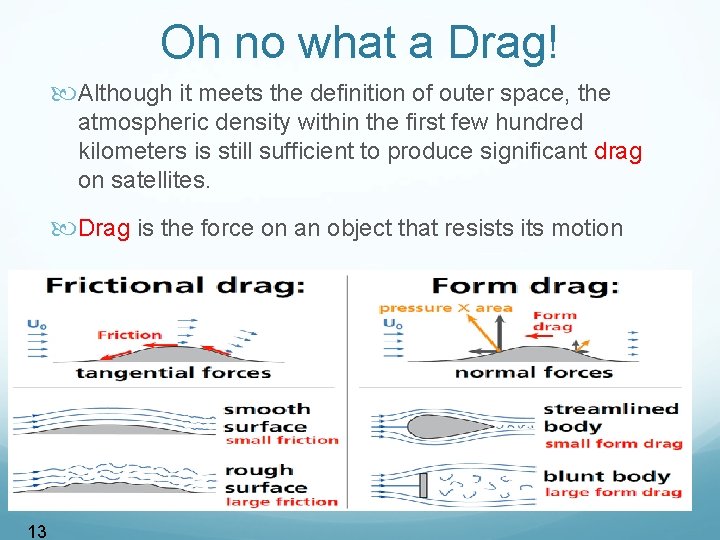 Oh no what a Drag!

Although it meets the definition of outer space, the atmospheric density within the first few hundred kilometers is still sufficient to produce significant drag on satellites.

Drag is the force on an object that resists its motion

Frictional drag:

$U_o$

Friction

tangential forces

smooth surface
small friction

rough surface
large friction

Form drag:

pressure X area

$U_o$

Form drag

normal forces

streamlined body
small form drag

blunt body
large form drag

13